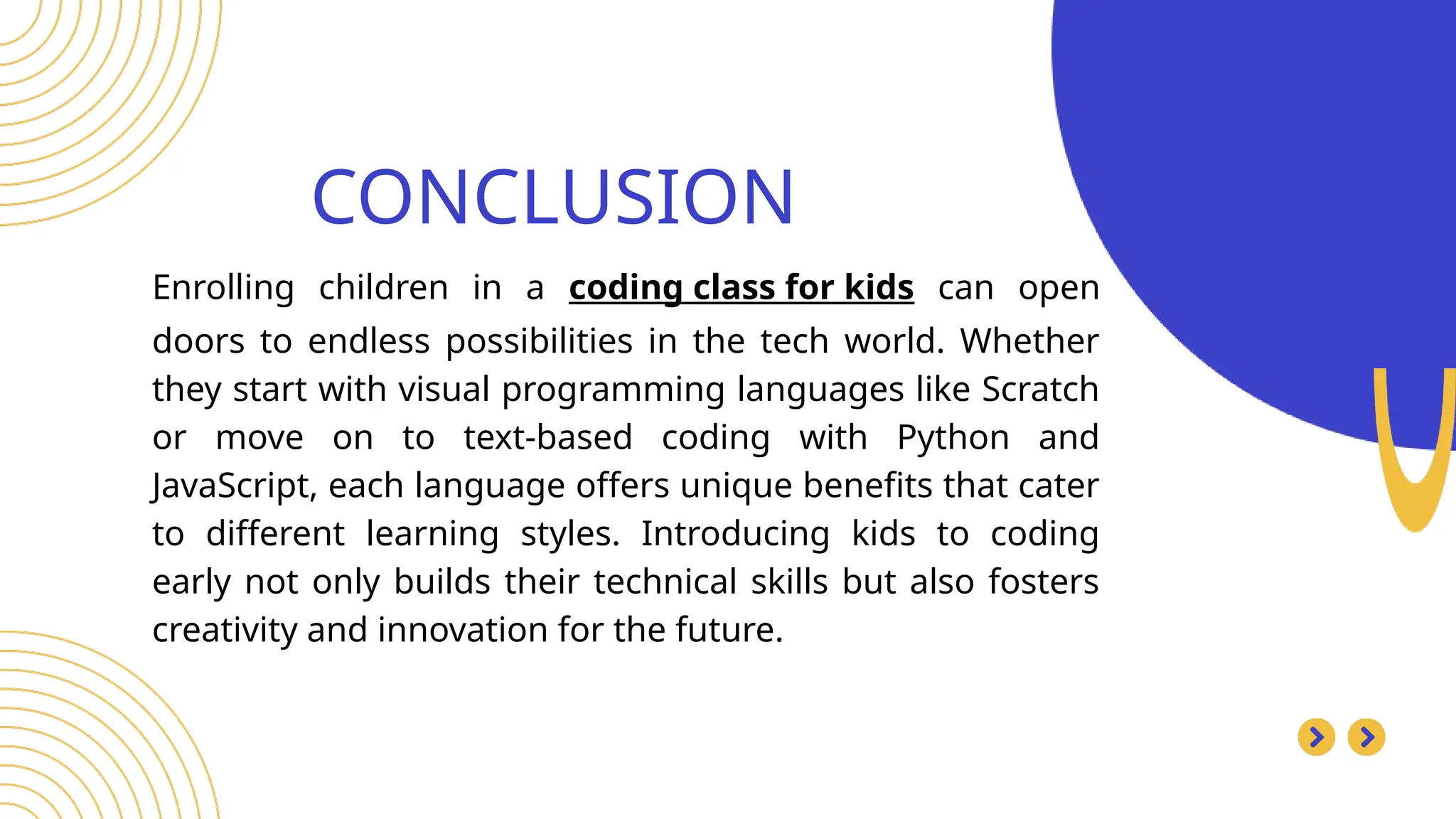 CONCLUSION

Enrolling children in a coding class for kids can open doors to endless possibilities in the tech world. Whether they start with visual programming languages like Scratch or move on to text-based coding with Python and JavaScript, each language offers unique benefits that cater to different learning styles. Introducing kids to coding early not only builds their technical skills but also fosters creativity and innovation for the future.